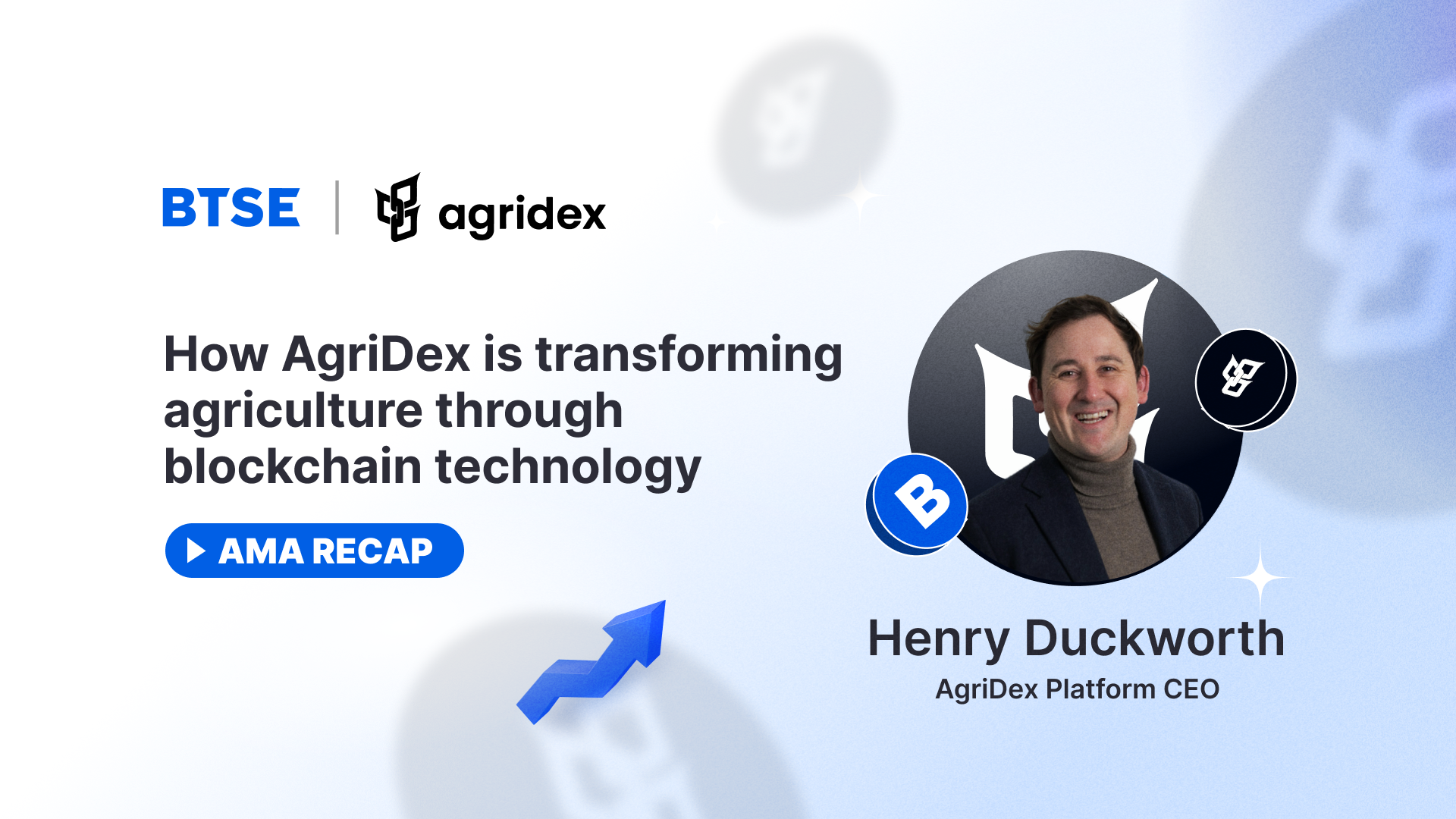 BTSE | agridex

How AgriDex is transforming agriculture through blockchain technology

AMA RECAP

B

Henry Duckworth
AgriDex Platform CEO